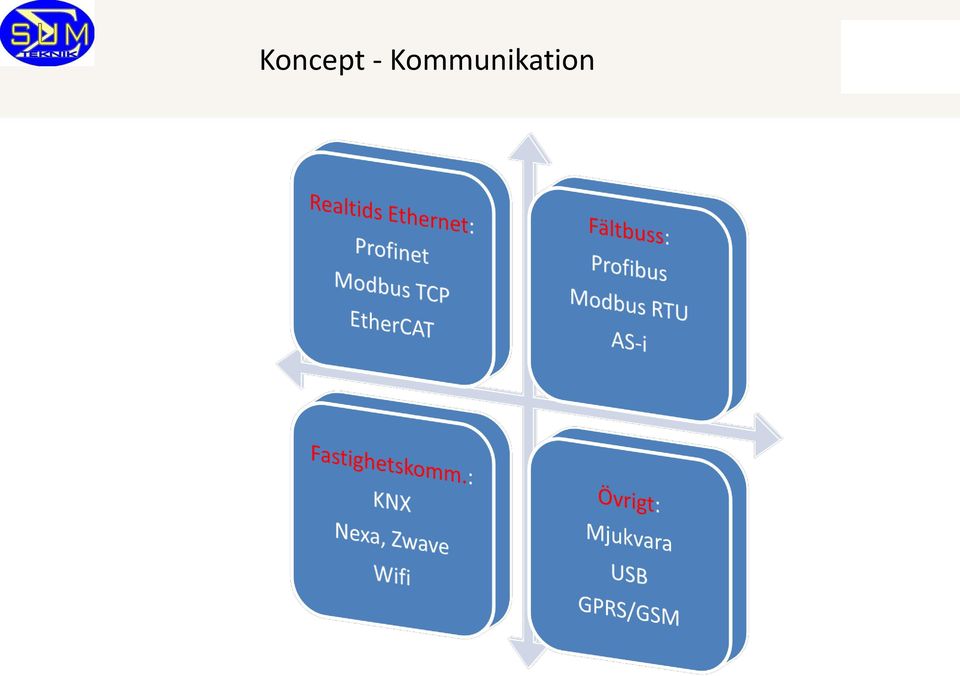 SDM
TEKNIK

Koncept - Kommunikation

Realtids Ethernet:
Profinet
Modbus TCP
EtherCAT

Fältbuss:
Profibus
Modbus RTU
AS-i

Fastighetskomm.:
KNX
Nexa, Zwave
Wifi

Övrigt:
Mjukvara
USB
GPRS/GSM